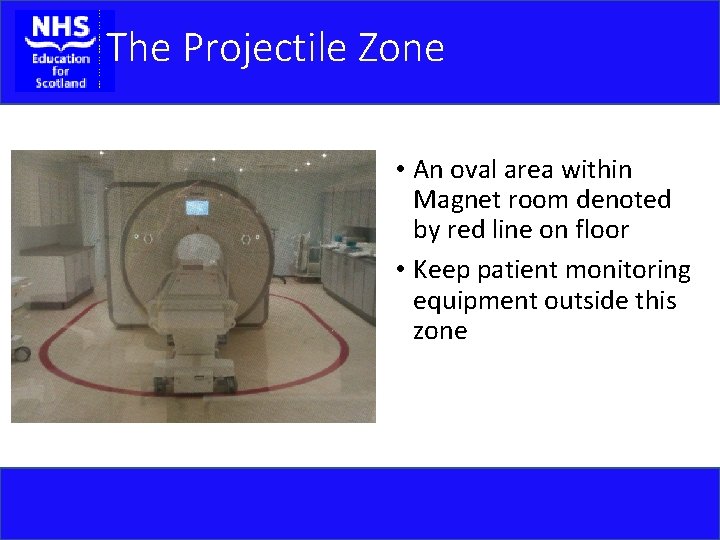 NHS
Education for Scotland

The Projectile Zone

• An oval area within Magnet room denoted by red line on floor
• Keep patient monitoring equipment outside this zone